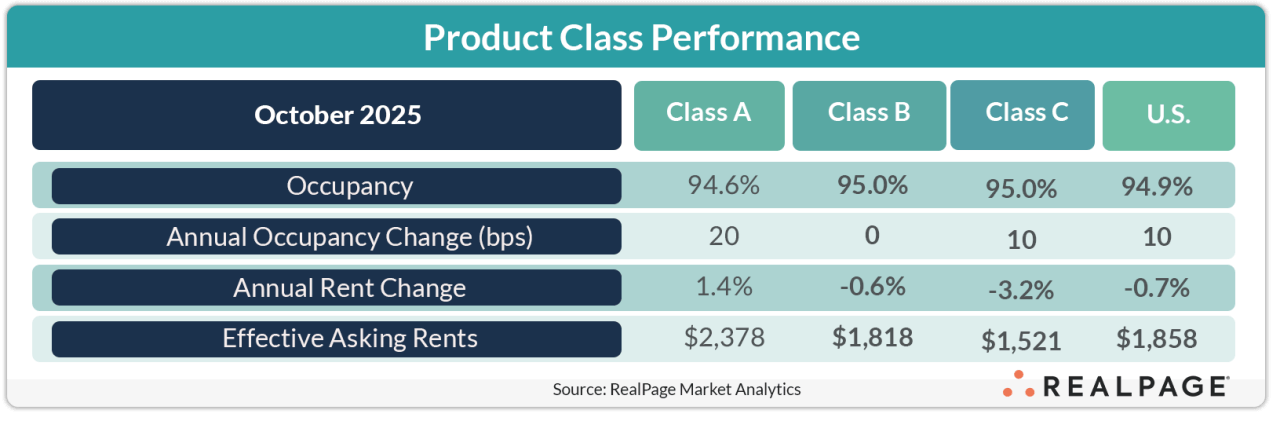 Product Class Performance

| October 2025 | Class A | Class B | Class C | U.S. |
|---|---|---|---|---|
| Occupancy | 94.6% | 95.0% | 95.0% | 94.9% |
| Annual Occupancy Change (bps) | 20 | 0 | 10 | 10 |
| Annual Rent Change | 1.4% | -0.6% | -3.2% | -0.7% |
| Effective Asking Rents | \$2,378 | \$1,818 | \$1,521 | \$1,858 |

Source: RealPage Market Analytics

REALPAGE